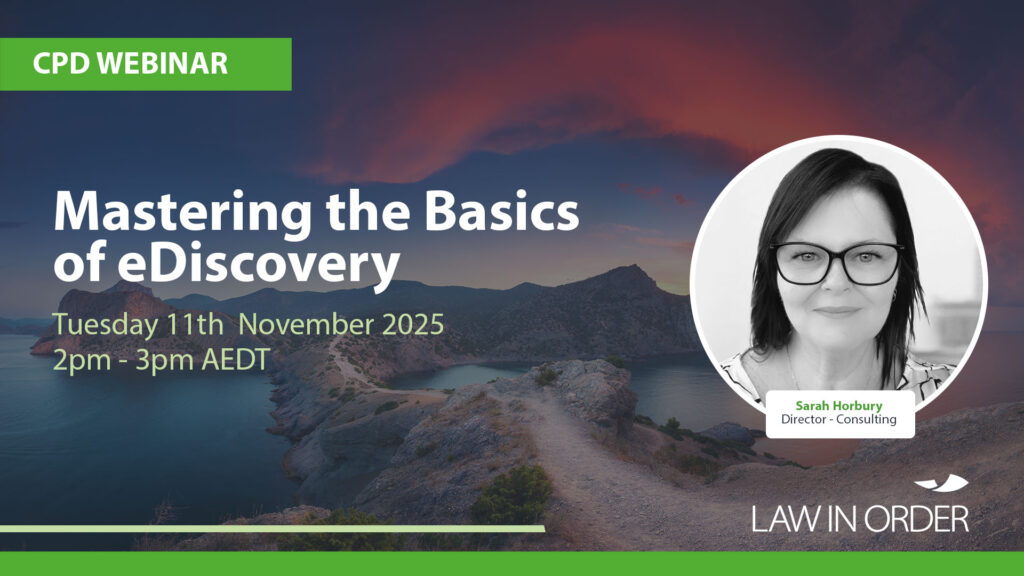 CPD WEBINAR

Mastering the Basics of eDiscovery

Tuesday 11th November 2025
2pm - 3pm AEDT

Sarah Horbury
Director - Consulting

LAW IN ORDER